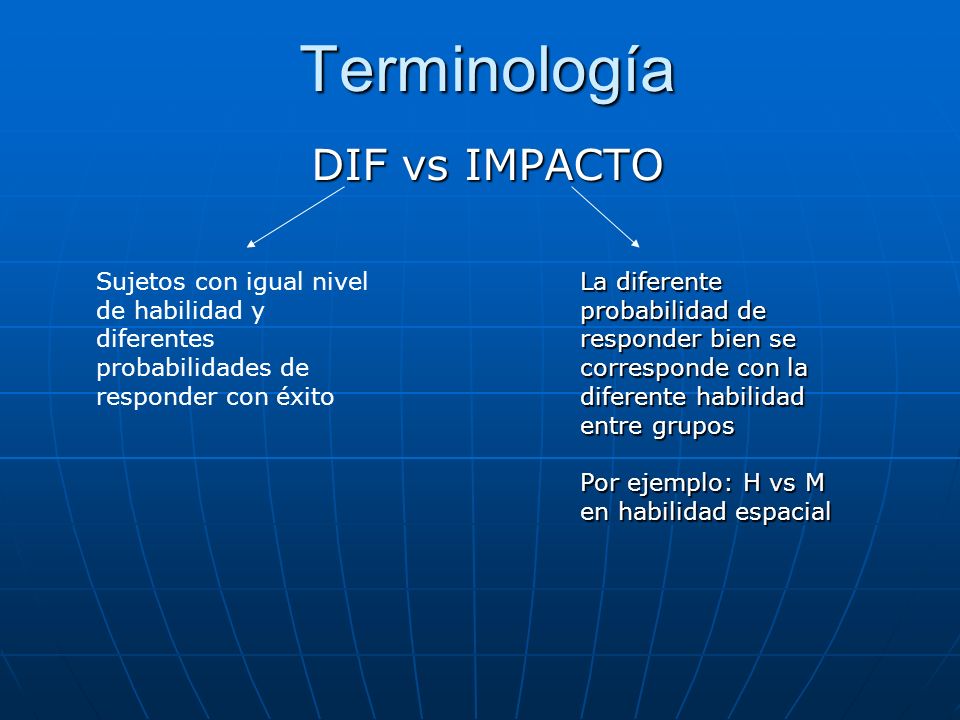 Terminología

DIF vs IMPACTO

Sujetos con igual nivel de habilidad y diferentes probabilidades de responder con éxito

La diferente probabilidad de responder bien se corresponde con la diferente habilidad entre grupos

Por ejemplo: H vs M en habilidad espacial